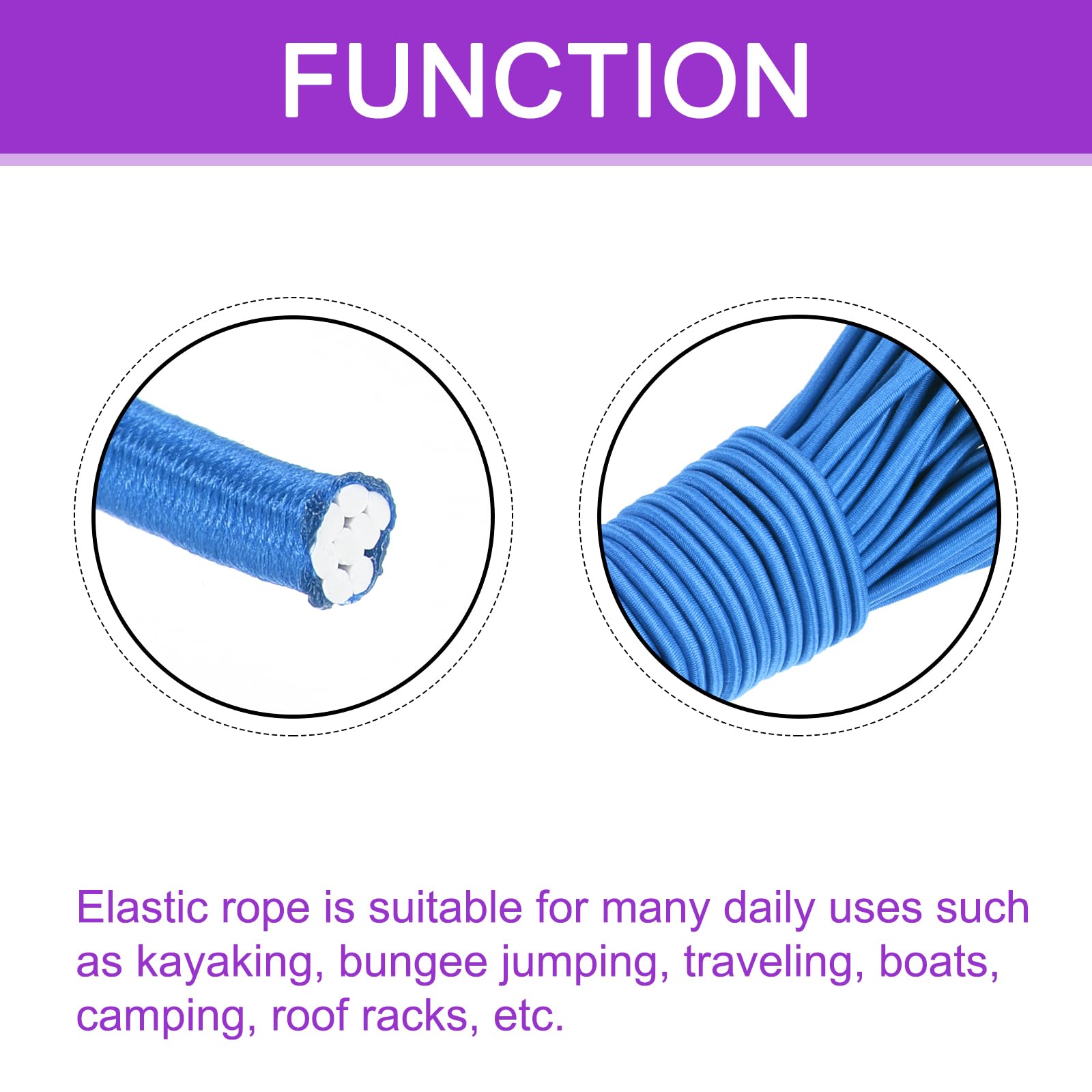 FUNCTION

Elastic rope is suitable for many daily uses such as kayaking, bungee jumping, traveling, boats, camping, roof racks, etc.